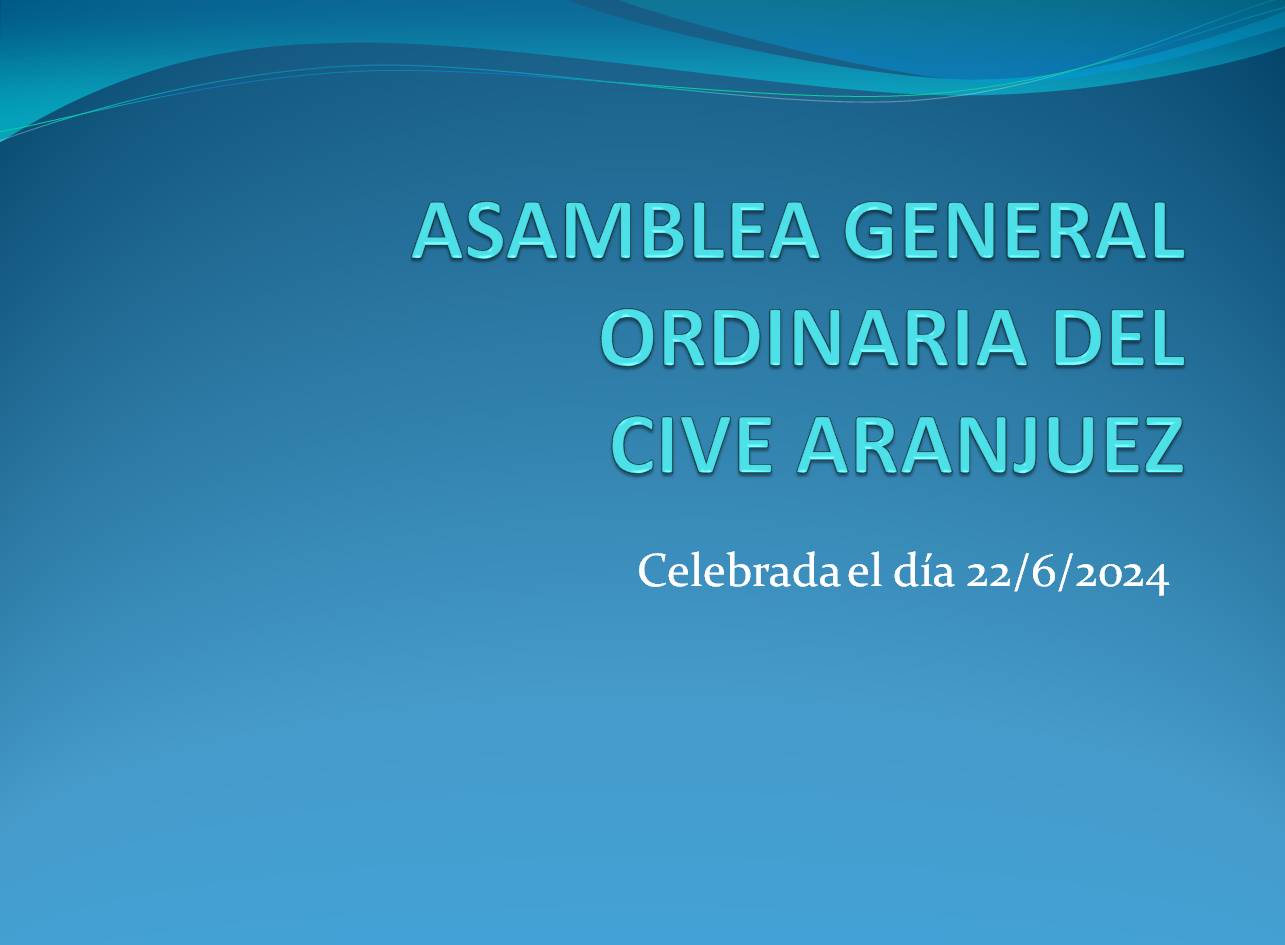 ASAMBLEA GENERAL ORDINARIA DEL CIVE ARANJUEZ

Celebrada el día 22/6/2024